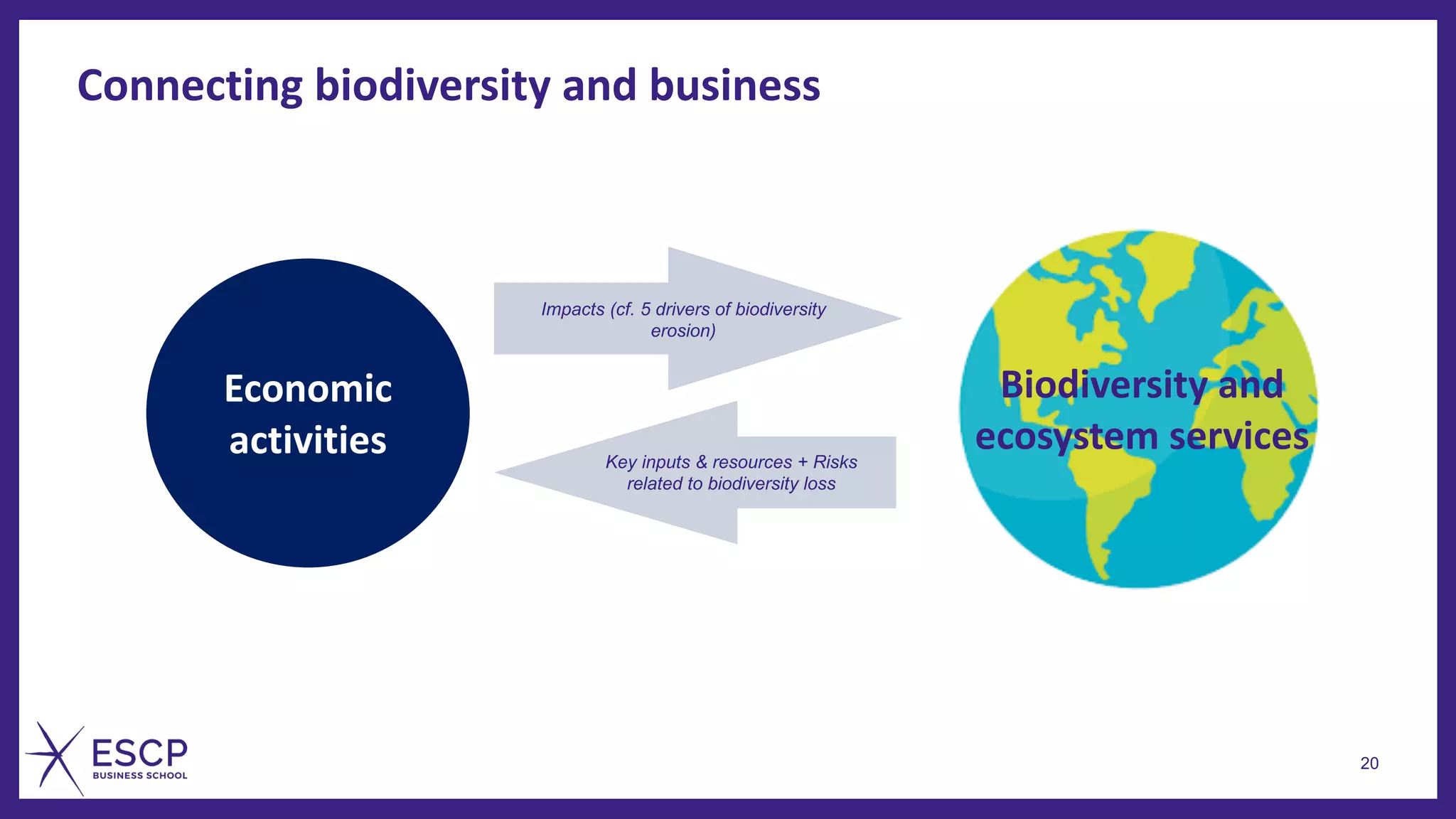 Connecting biodiversity and business

Economic activities

Impacts (cf. 5 drivers of biodiversity erosion)

Key inputs & resources + Risks related to biodiversity loss

Biodiversity and ecosystem services

ESCP
BUSINESS SCHOOL

20